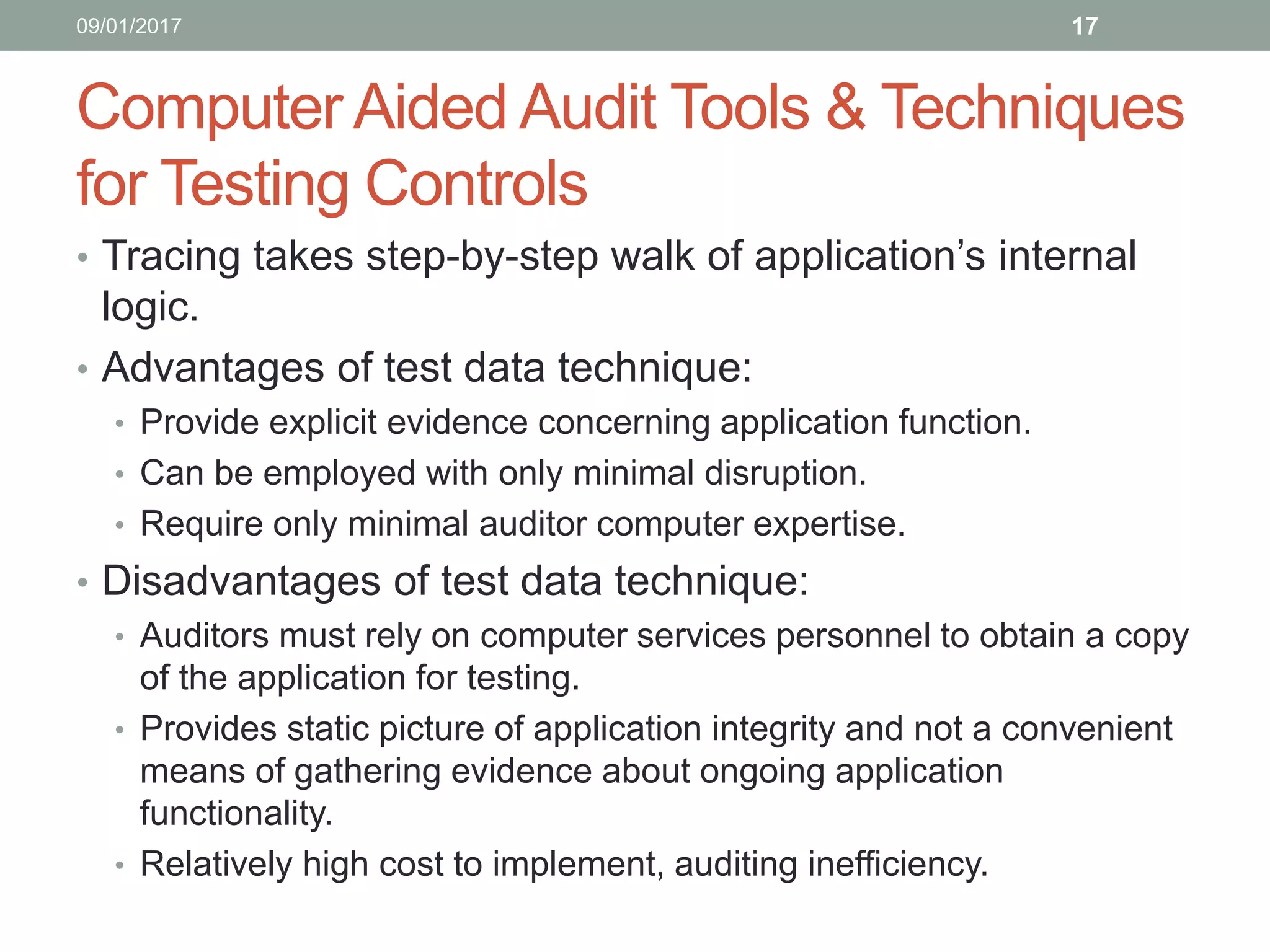 09/01/2017

17

Computer Aided Audit Tools & Techniques for Testing Controls

• Tracing takes step-by-step walk of application's internal logic.

• Advantages of test data technique:
  • Provide explicit evidence concerning application function.
  • Can be employed with only minimal disruption.
  • Require only minimal auditor computer expertise.

• Disadvantages of test data technique:
  • Auditors must rely on computer services personnel to obtain a copy of the application for testing.
  • Provides static picture of application integrity and not a convenient means of gathering evidence about ongoing application functionality.
  • Relatively high cost to implement, auditing inefficiency.